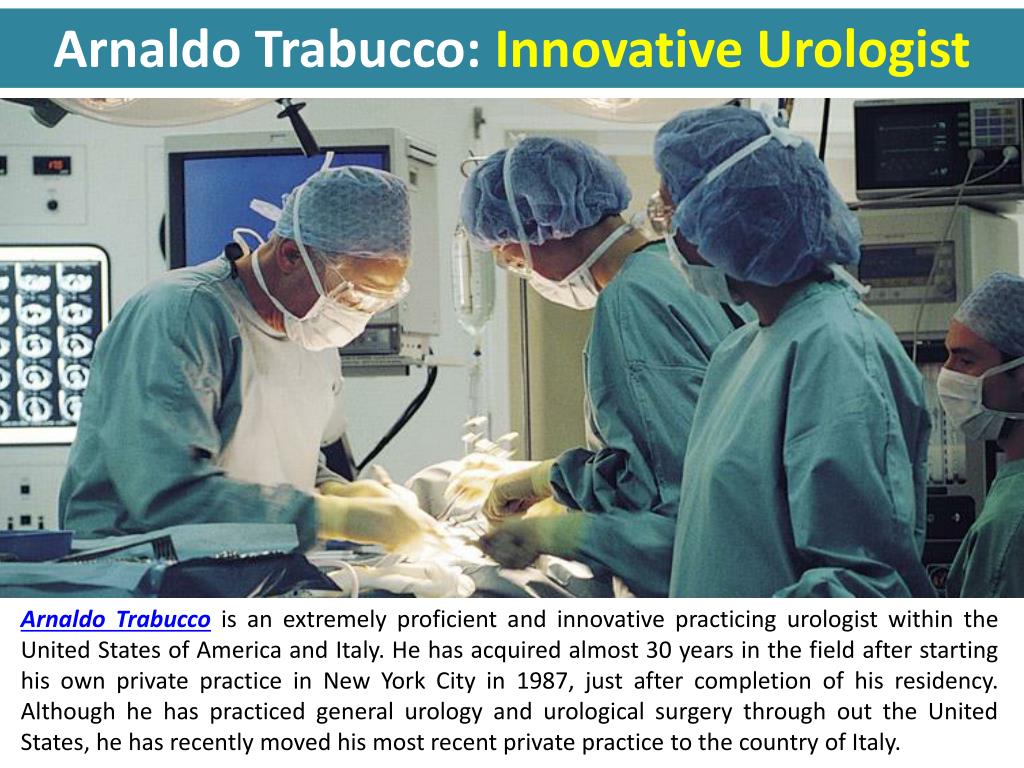 Arnaldo Trabucco: Innovative Urologist

Arnaldo Trabucco is an extremely proficient and innovative practicing urologist within the United States of America and Italy. He has acquired almost 30 years in the field after starting his own private practice in New York City in 1987, just after completion of his residency. Although he has practiced general urology and urological surgery through out the United States, he has recently moved his most recent private practice to the country of Italy.